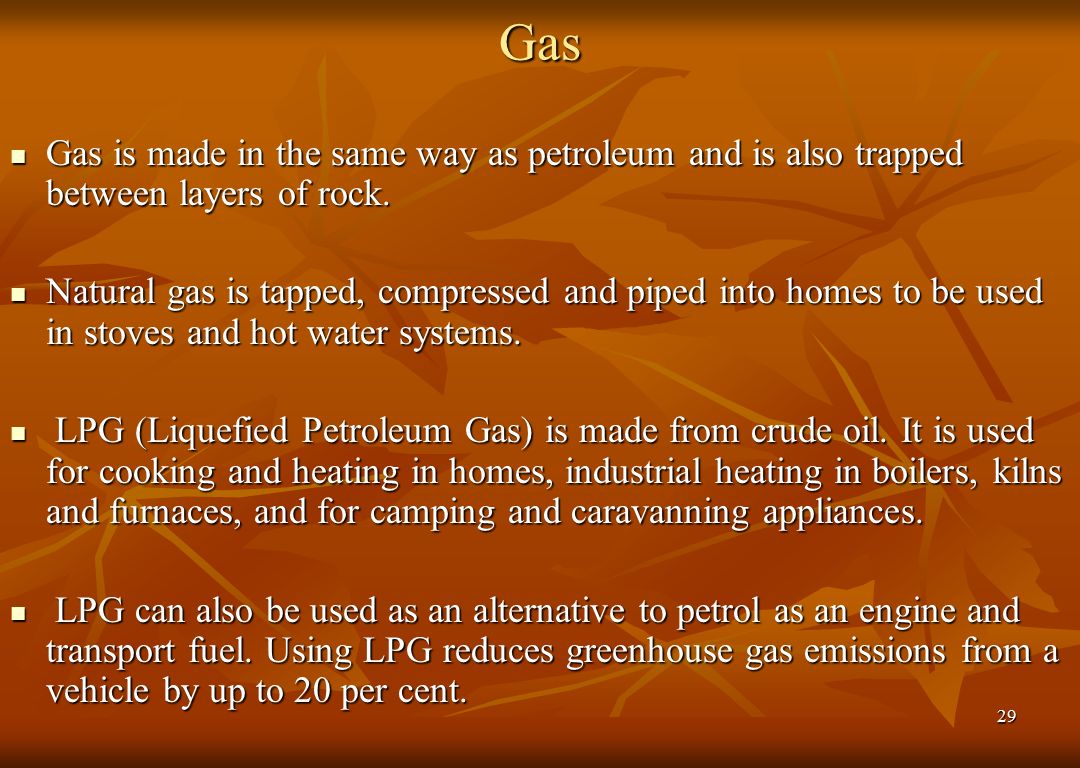 Gas

- Gas is made in the same way as petroleum and is also trapped between layers of rock.

- Natural gas is tapped, compressed and piped into homes to be used in stoves and hot water systems.

- LPG (Liquefied Petroleum Gas) is made from crude oil. It is used for cooking and heating in homes, industrial heating in boilers, kilns and furnaces, and for camping and caravanning appliances.

- LPG can also be used as an alternative to petrol as an engine and transport fuel. Using LPG reduces greenhouse gas emissions from a vehicle by up to 20 per cent.

29